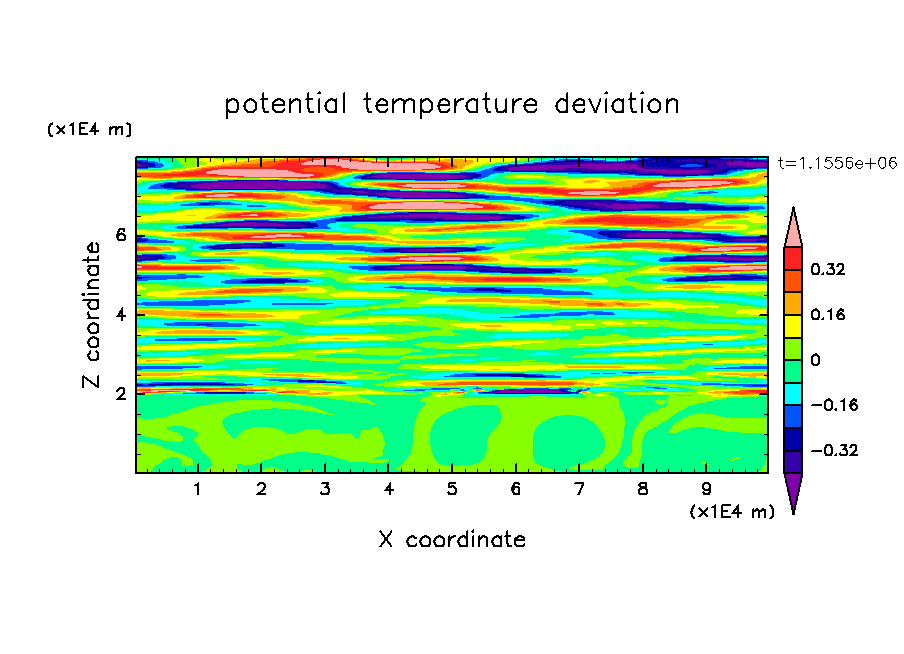 potential temperature deviation

(x1E4 m)

t=1.1556e+06

Z coordinate

6
4
2

0.32
0.16
0
−0.16
−0.32

1 2 3 4 5 6 7 8 9

(x1E4 m)

X coordinate